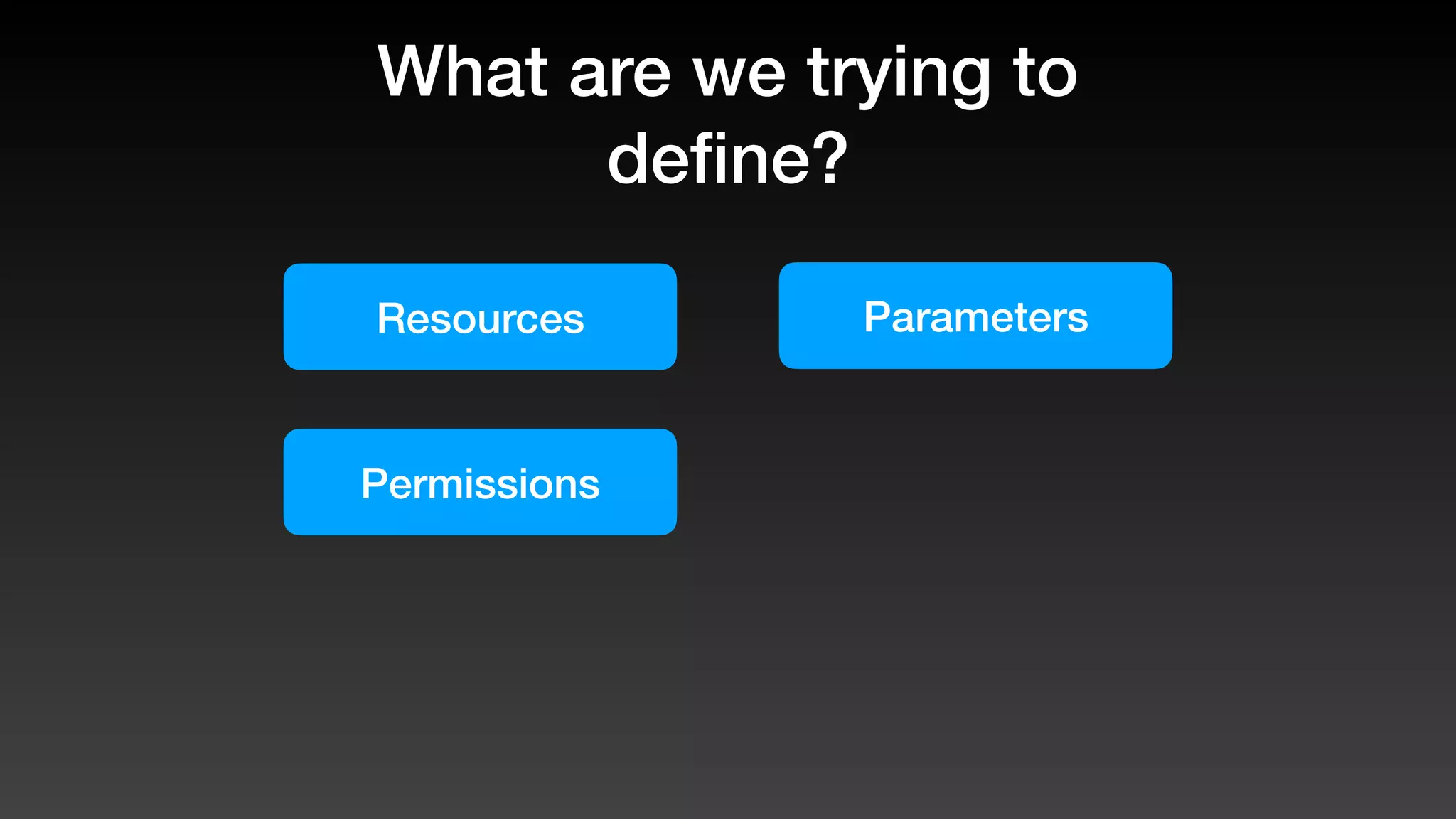 What are we trying to define?

Resources

Parameters

Permissions